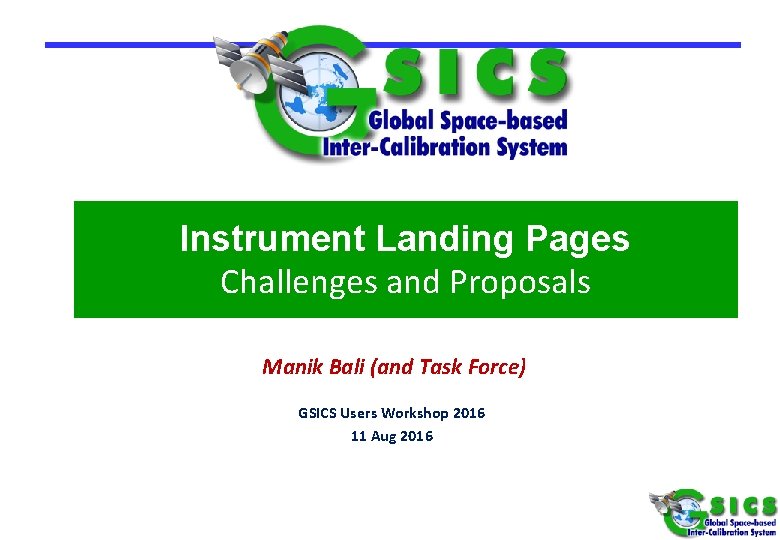 GSICS
Global Space-based
Inter-Calibration System

Instrument Landing Pages
Challenges and Proposals

Manik Bali (and Task Force)

GSICS Users Workshop 2016
11 Aug 2016

GSICS
Global Space-based
Inter-Calibration System